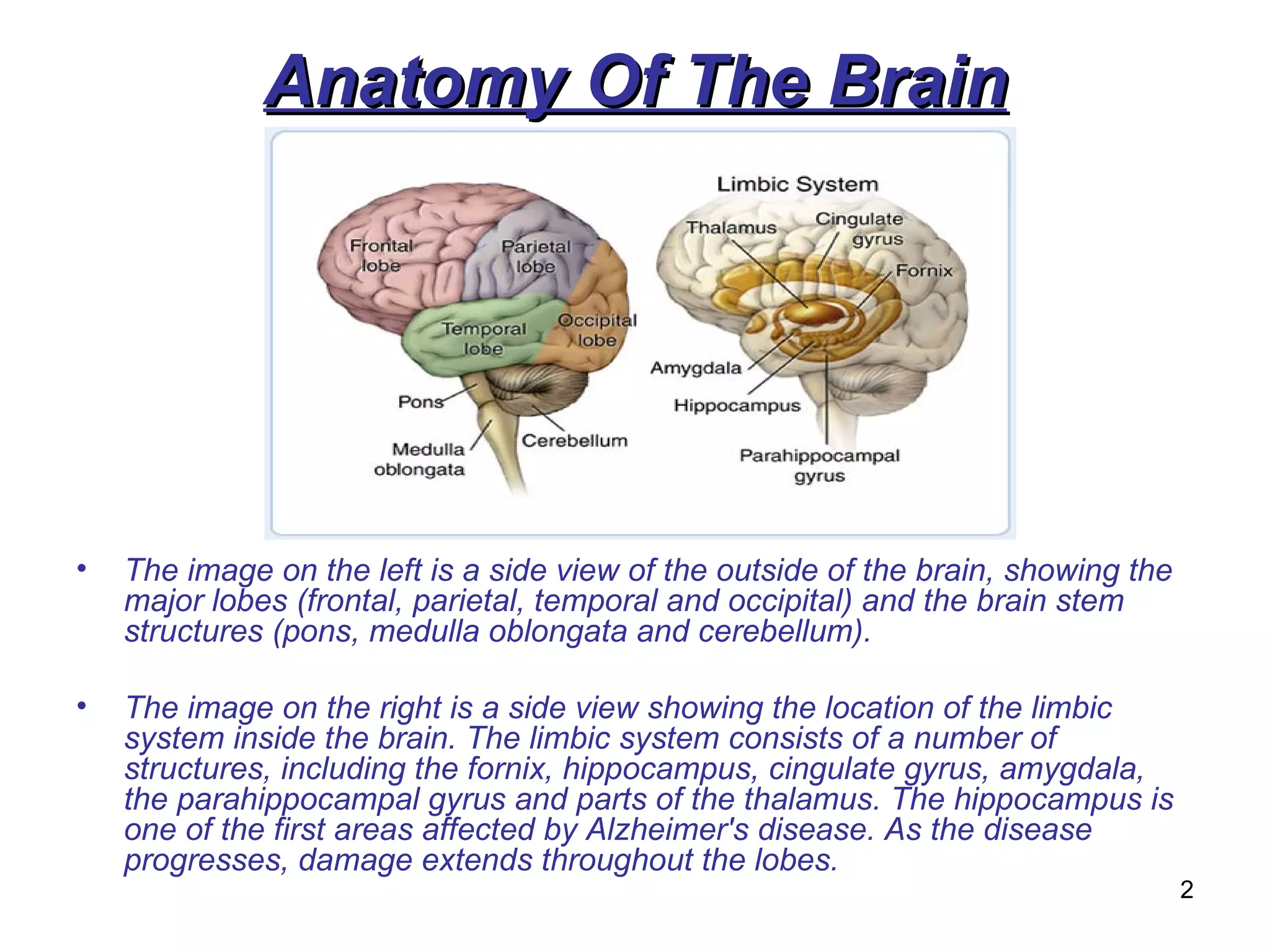 Anatomy Of The Brain

Frontal lobe
Parietal lobe
Temporal lobe
Occipital lobe
Pons
Medulla oblongata
Cerebellum

Limbic System
Thalamus
Cingulate gyrus
Fornix
Amygdala
Hippocampus
Parahippocampal gyrus

• The image on the left is a side view of the outside of the brain, showing the major lobes (frontal, parietal, temporal and occipital) and the brain stem structures (pons, medulla oblongata and cerebellum).

• The image on the right is a side view showing the location of the limbic system inside the brain. The limbic system consists of a number of structures, including the fornix, hippocampus, cingulate gyrus, amygdala, the parahippocampal gyrus and parts of the thalamus. The hippocampus is one of the first areas affected by Alzheimer's disease. As the disease progresses, damage extends throughout the lobes.

2